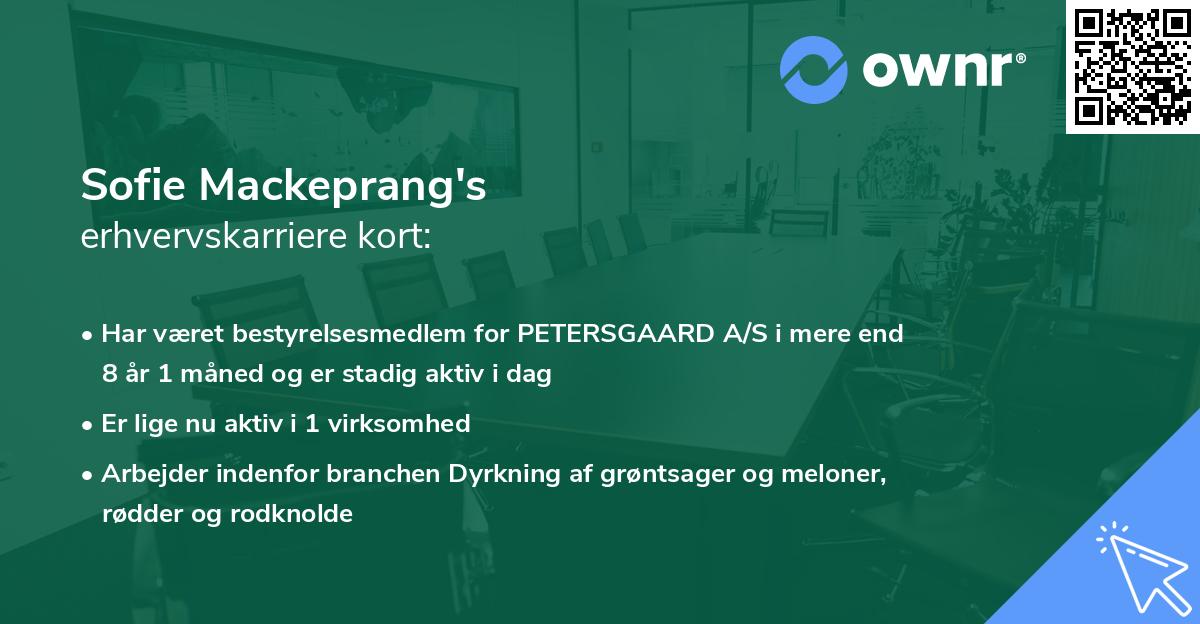 ownr®

Sofie Mackeprang's
erhvervskarriere kort:

• Har været bestyrelsesmedlem for PETERSGAARD A/S i mere end 8 år 1 måned og er stadig aktiv i dag

• Er lige nu aktiv i 1 virksomhed

• Arbejder indenfor branchen Dyrkning af grøntsager og meloner, rødder og rodknolde